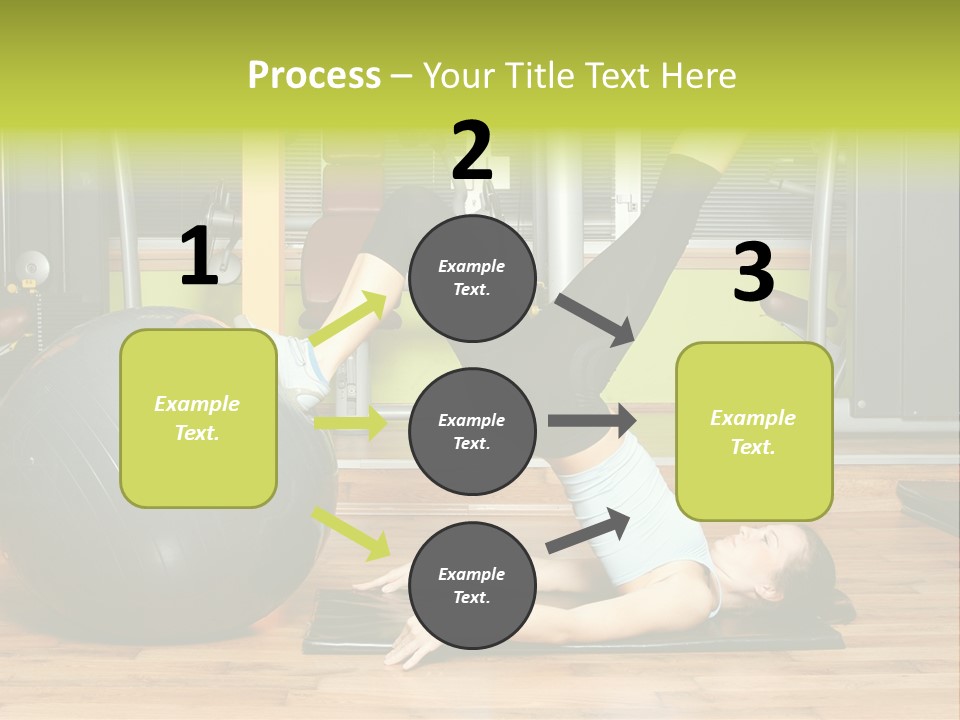 Process – Your Title Text Here

1

Example Text.

2

Example Text.

Example Text.

Example Text.

3

Example Text.